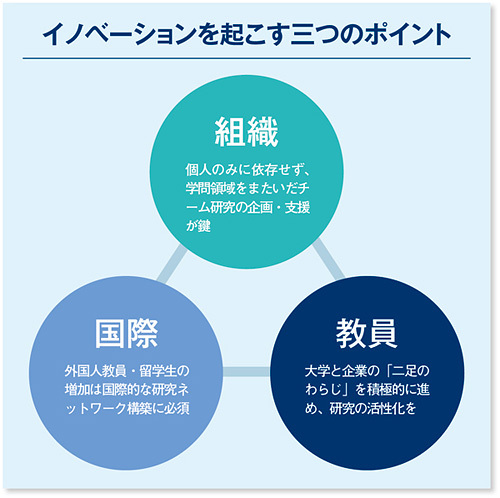 イノベーションを起こす三つのポイント

組織

個人のみに依存せず、学問領域をまたいだチーム研究の企画・支援が鍵

国際

外国人教員・留学生の増加は国際的な研究ネットワーク構築に必須

教員

大学と企業の「二足のわらじ」を積極的に進め、研究の活性化を